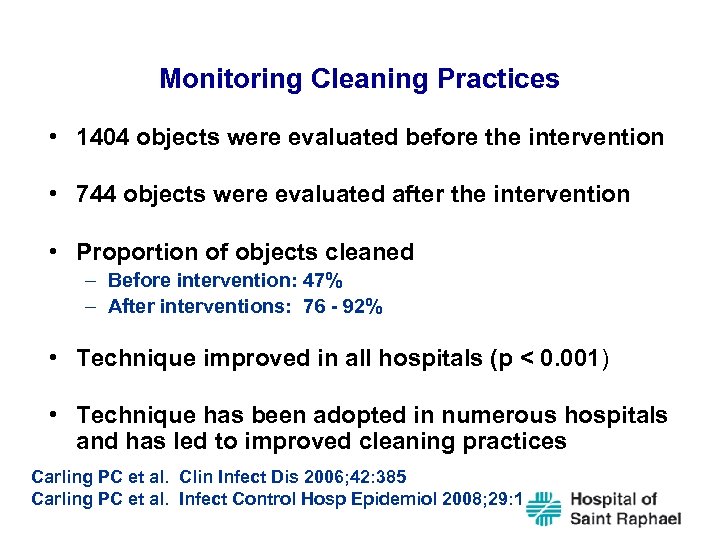 Monitoring Cleaning Practices

• 1404 objects were evaluated before the intervention

• 744 objects were evaluated after the intervention

• Proportion of objects cleaned
– Before intervention: 47%
– After interventions: 76 - 92%

• Technique improved in all hospitals (p < 0.001)

• Technique has been adopted in numerous hospitals and has led to improved cleaning practices

Carling PC et al. Clin Infect Dis 2006;42:385
Carling PC et al. Infect Control Hosp Epidemiol 2008;29:1

Hospital of Saint Raphael